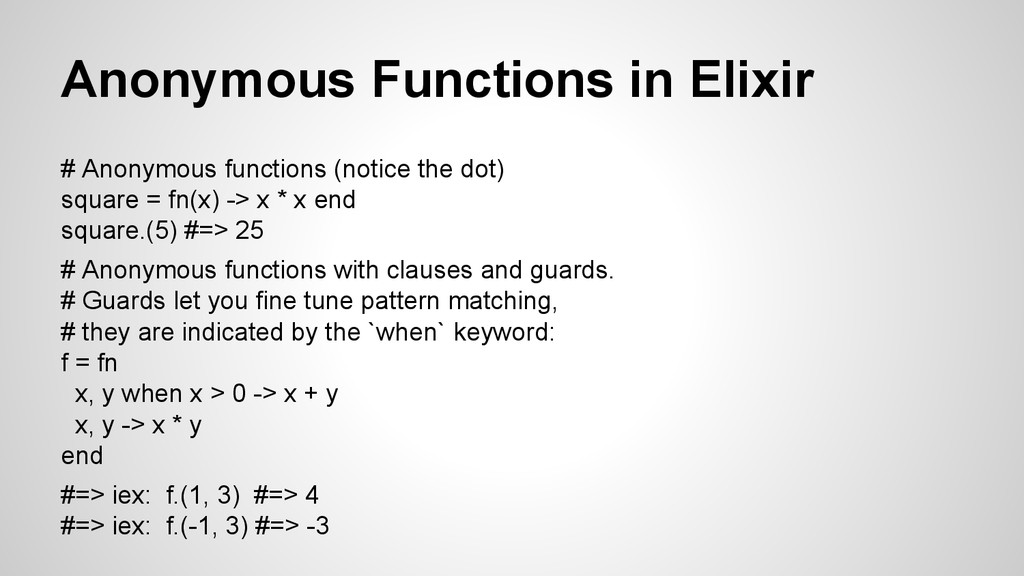 Anonymous Functions in Elixir

# Anonymous functions (notice the dot)
square = fn(x) -> x * x end
square.(5) #=> 25

# Anonymous functions with clauses and guards.
# Guards let you fine tune pattern matching,
# they are indicated by the `when` keyword:
f = fn
  x, y when x > 0 -> x + y
  x, y -> x * y
end

#=> iex:  f.(1, 3)  #=> 4
#=> iex:  f.(-1, 3) #=> -3